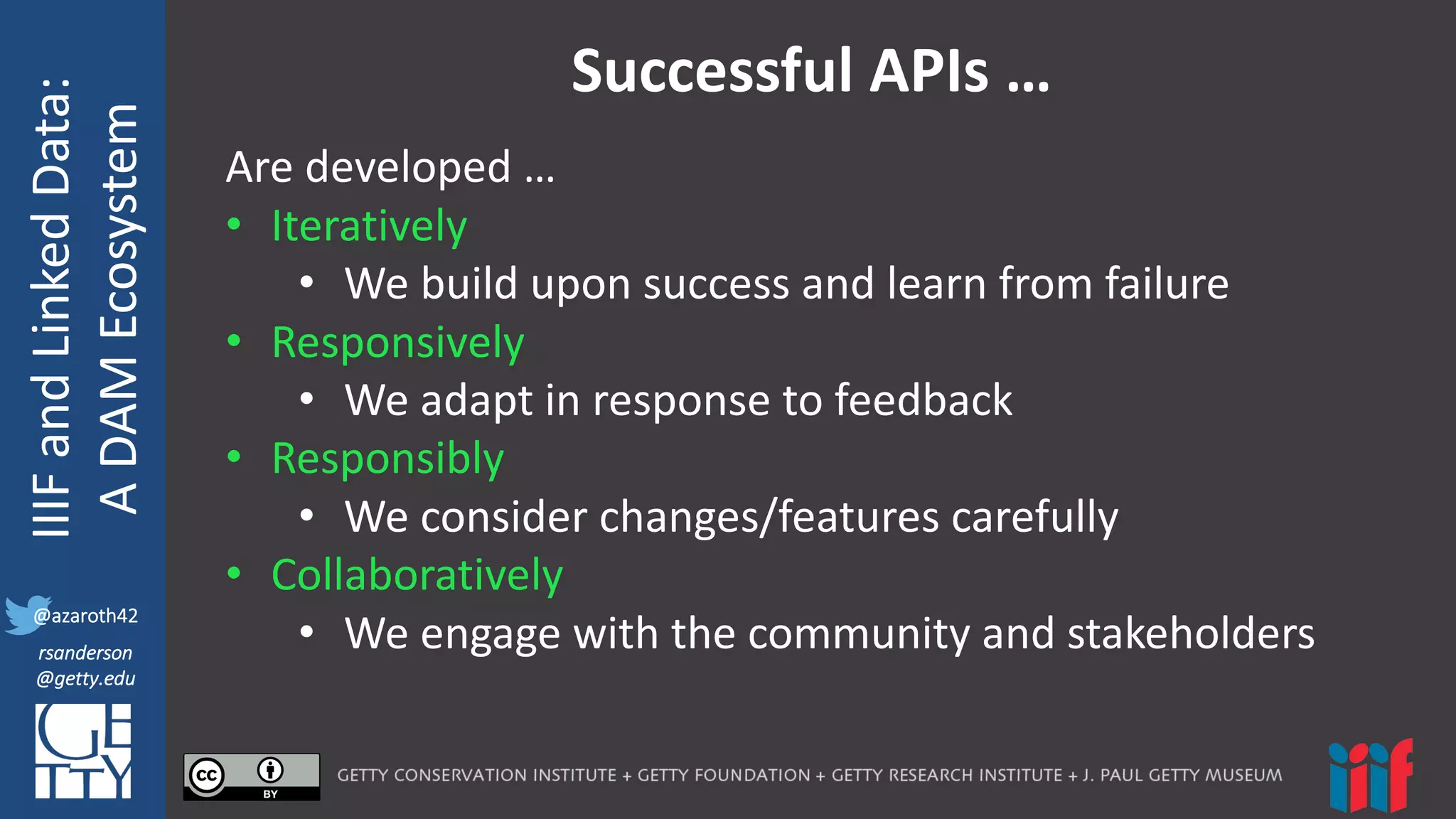 IIIF and Linked Data:
A DAM Ecosystem

@azaroth42
rsanderson
@getty.edu

GETTY

Successful APIs …

Are developed …
• Iteratively
  • We build upon success and learn from failure
• Responsively
  • We adapt in response to feedback
• Responsibly
  • We consider changes/features carefully
• Collaboratively
  • We engage with the community and stakeholders

cc BY

GETTY CONSERVATION INSTITUTE + GETTY FOUNDATION + GETTY RESEARCH INSTITUTE + J. PAUL GETTY MUSEUM

iiif